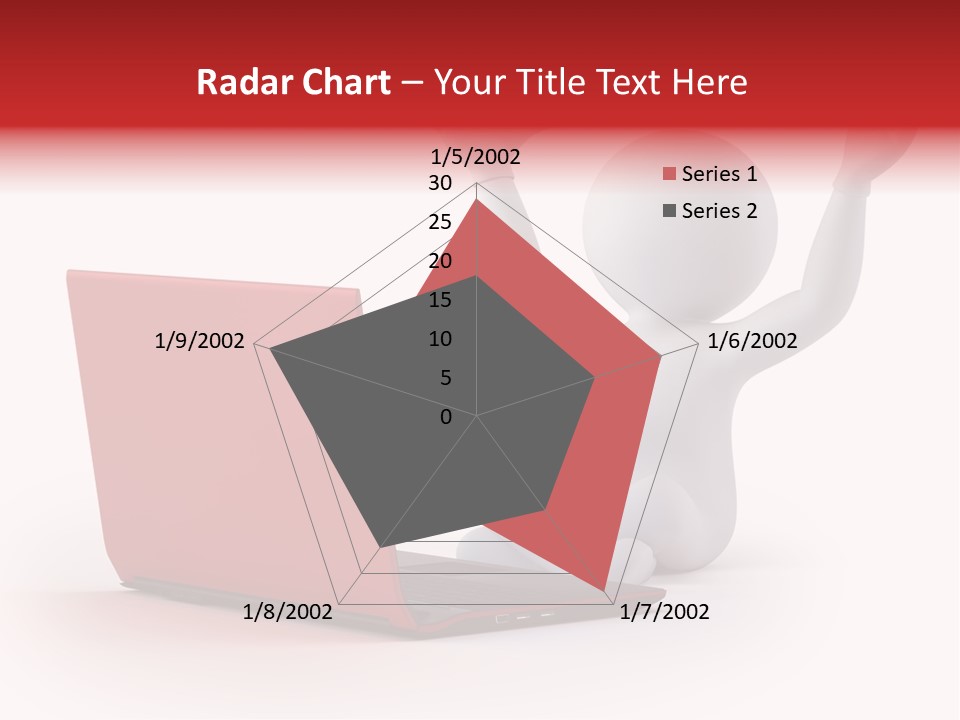 Radar Chart – Your Title Text Here

1/5/2002
30
25
20
15
10
5
0
1/6/2002
1/7/2002
1/8/2002
1/9/2002

Series 1
Series 2